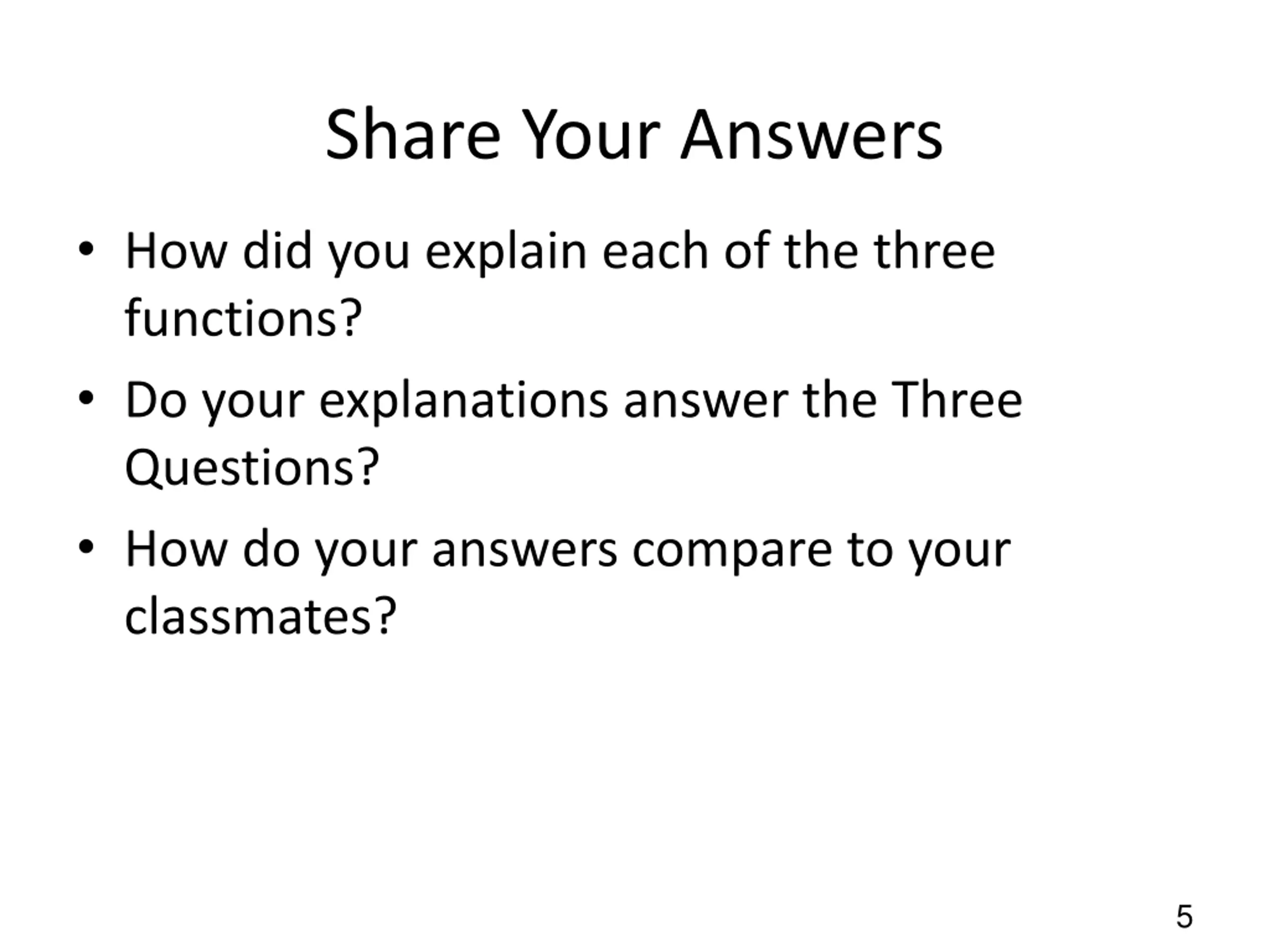 Share Your Answers

• How did you explain each of the three functions?
• Do your explanations answer the Three Questions?
• How do your answers compare to your classmates?

5